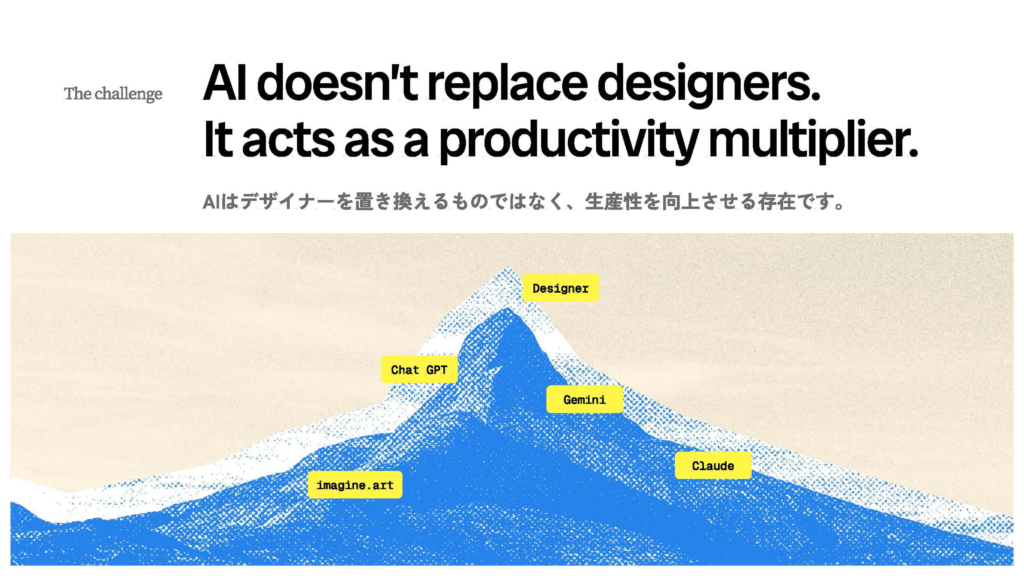 The challenge

AI doesn't replace designers.
It acts as a productivity multiplier.

AIはデザイナーを置き換えるものではなく、生産性を向上させる存在です。

Designer

Chat GPT

Gemini

Claude

imagine.art